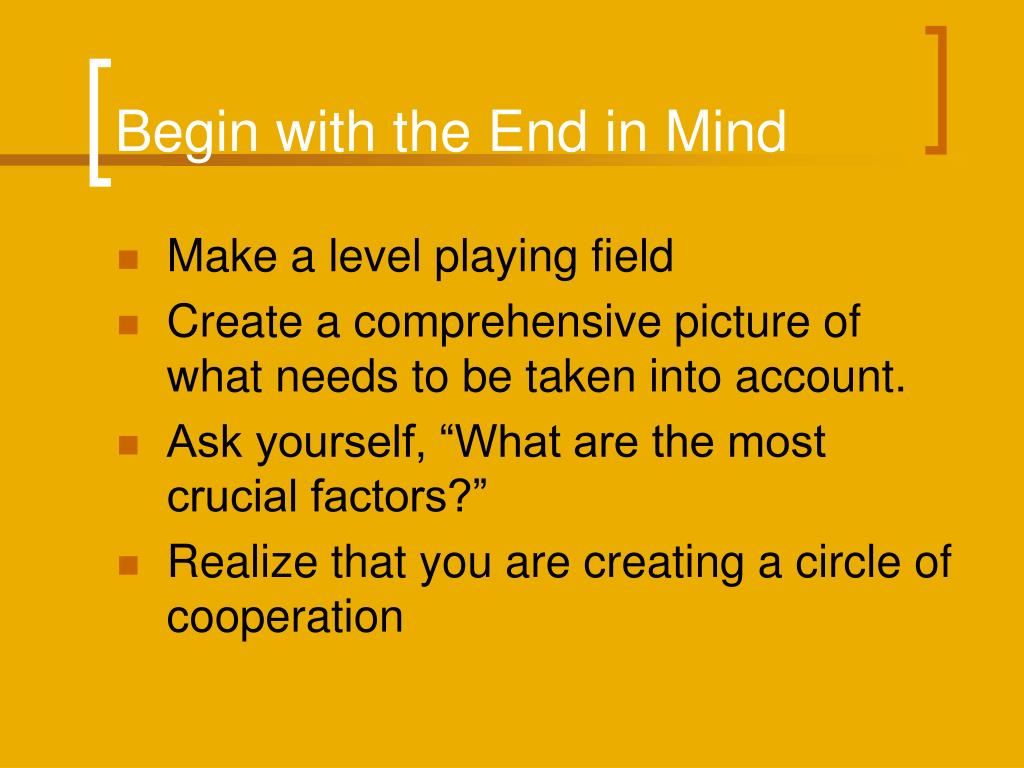 Begin with the End in Mind

- Make a level playing field
- Create a comprehensive picture of what needs to be taken into account.
- Ask yourself, “What are the most crucial factors?”
- Realize that you are creating a circle of cooperation